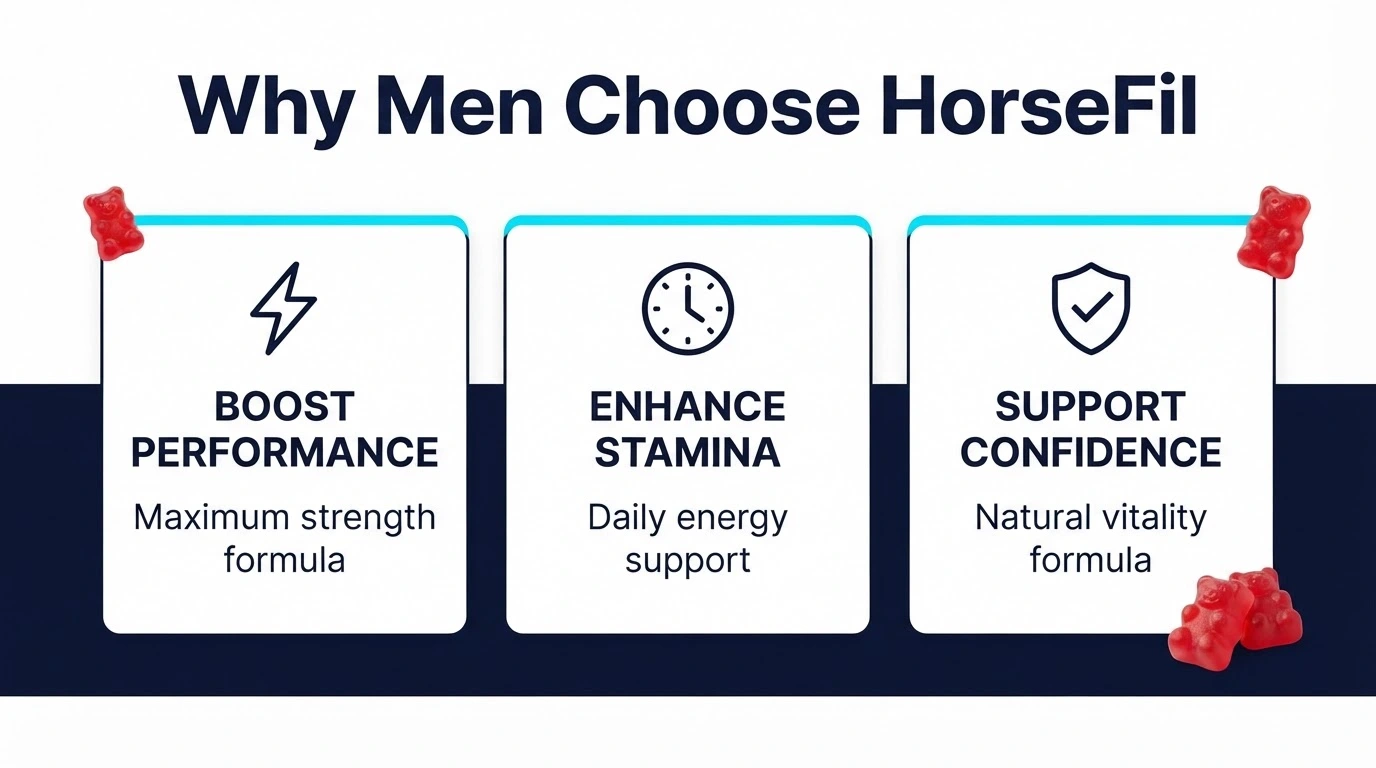 Why Men Choose HorseFil

BOOST PERFORMANCE

Maximum strength formula

ENHANCE STAMINA

Daily energy support

SUPPORT CONFIDENCE

Natural vitality formula